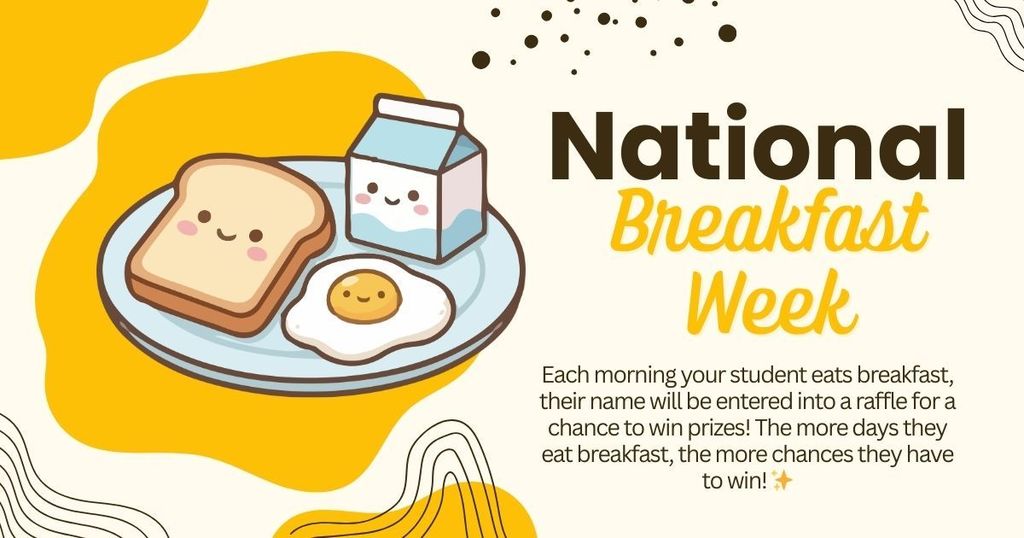 National
Breakfast
Week

Each morning your student eats breakfast, their name will be entered into a raffle for a chance to win prizes! The more days they eat breakfast, the more chances they have to win! ✨